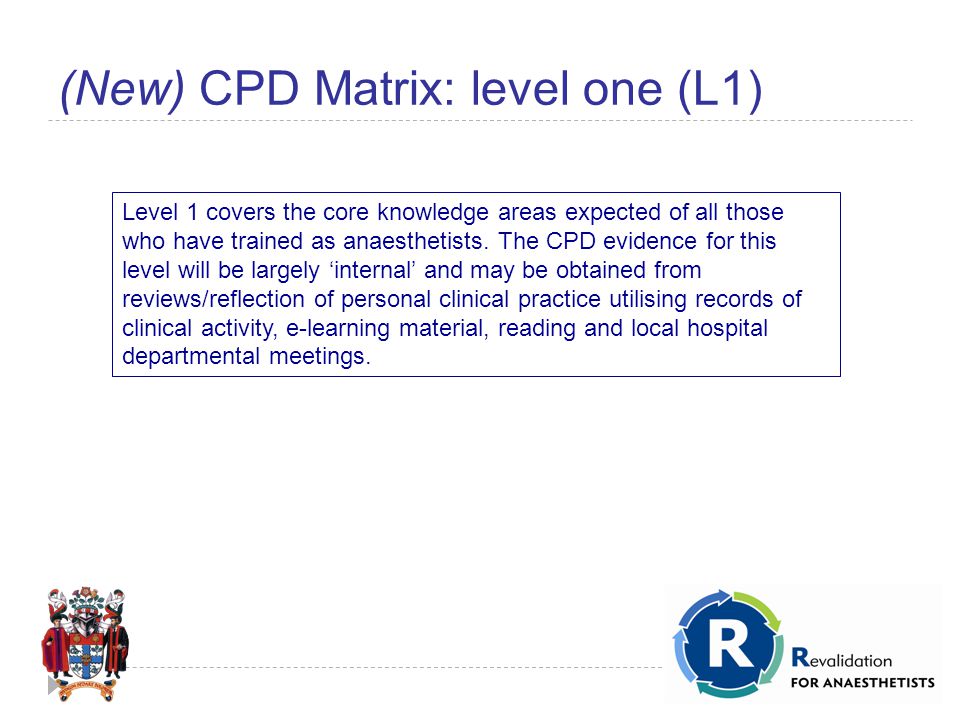 (New) CPD Matrix: level one (L1)

Level 1 covers the core knowledge areas expected of all those who have trained as anaesthetists. The CPD evidence for this level will be largely ‘internal’ and may be obtained from reviews/reflection of personal clinical practice utilising records of clinical activity, e-learning material, reading and local hospital departmental meetings.

R

Revalidation
FOR ANAESTHETISTS